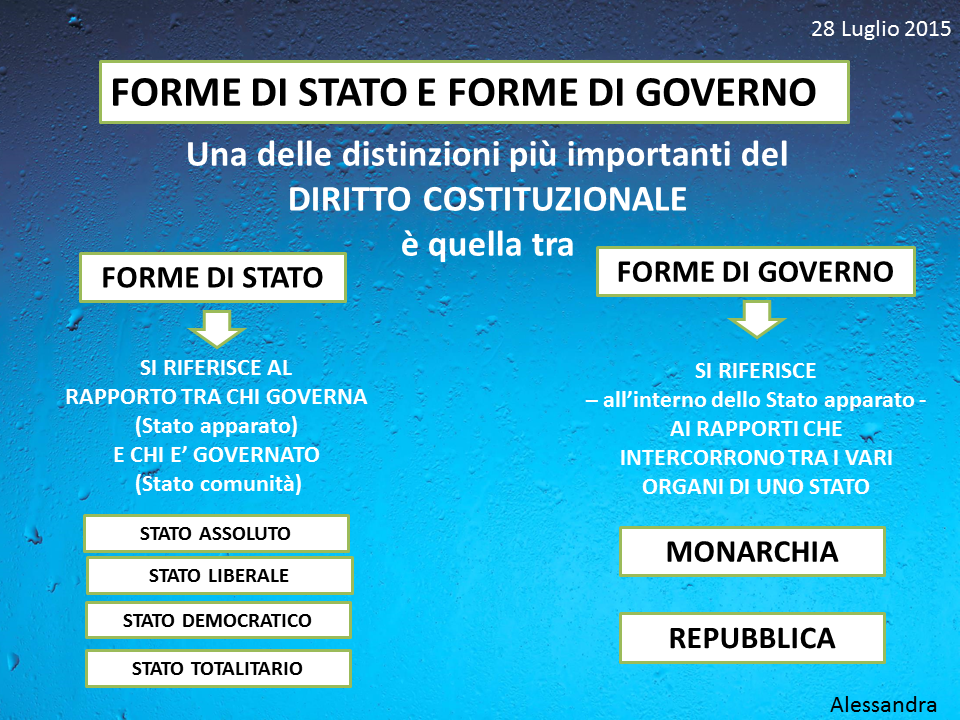 28 Luglio 2015

FORME DI STATO E FORME DI GOVERNO

Una delle distinzioni più importanti del DIRITTO COSTITUZIONALE è quella tra

FORME DI STATO

SI RIFERISCE AL RAPPORTO TRA CHI GOVERNA (Stato apparato) E CHI E’ GOVERNATO (Stato comunità)

STATO ASSOLUTO

STATO LIBERALE

STATO DEMOCRATICO

STATO TOTALITARIO

FORME DI GOVERNO

SI RIFERISCE – all’interno dello Stato apparato - AI RAPPORTI CHE INTERCORRONO TRA I VARI ORGANI DI UNO STATO

MONARCHIA

REPUBBLICA

Alessandra